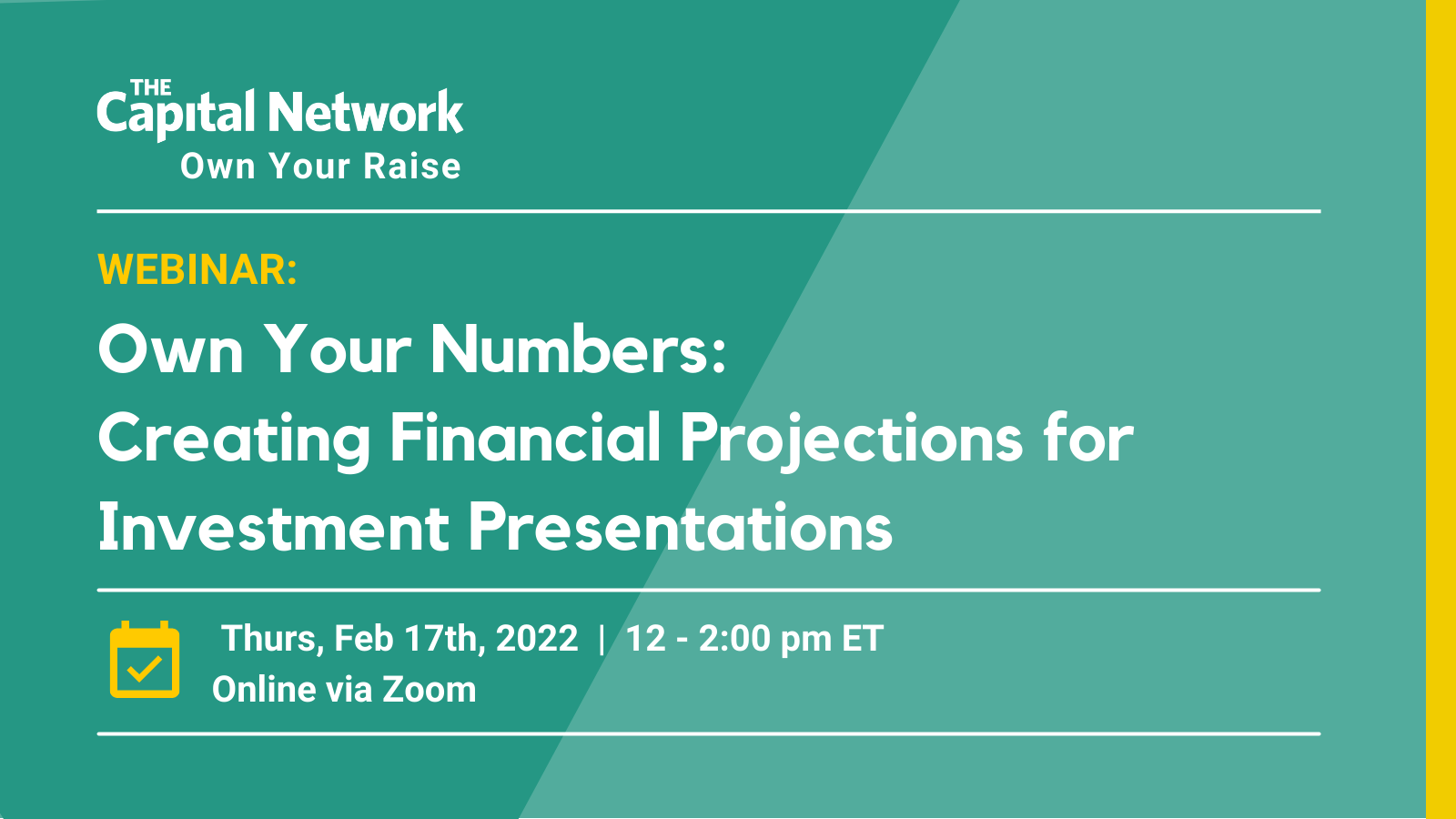 THE Capital Network
Own Your Raise

WEBINAR:
Own Your Numbers: Creating Financial Projections for Investment Presentations

Thurs, Feb 17th, 2022 | 12 - 2:00 pm ET
Online via Zoom